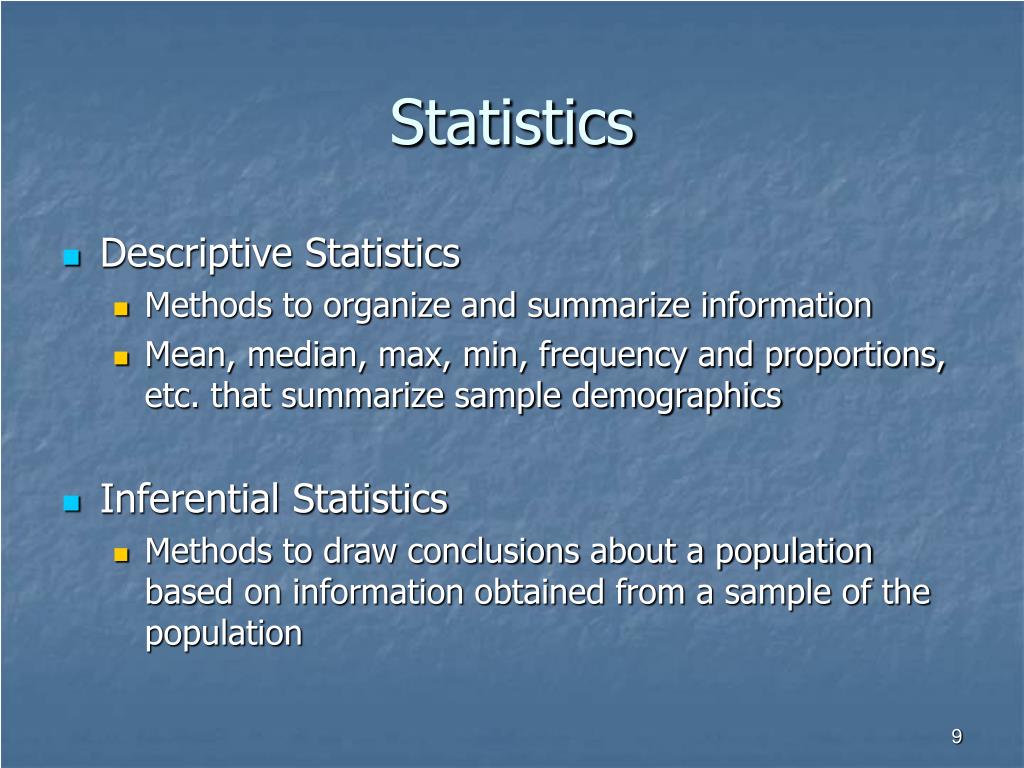 Statistics

Descriptive Statistics

Methods to organize and summarize information

Mean, median, max, min, frequency and proportions, etc. that summarize sample demographics

Inferential Statistics

Methods to draw conclusions about a population based on information obtained from a sample of the population

9